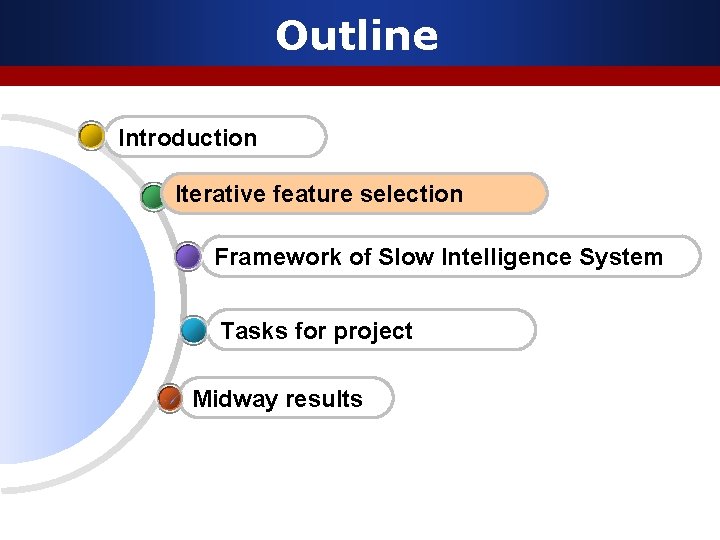 Outline

Introduction

Iterative feature selection

Framework of Slow Intelligence System

Tasks for project

Midway results